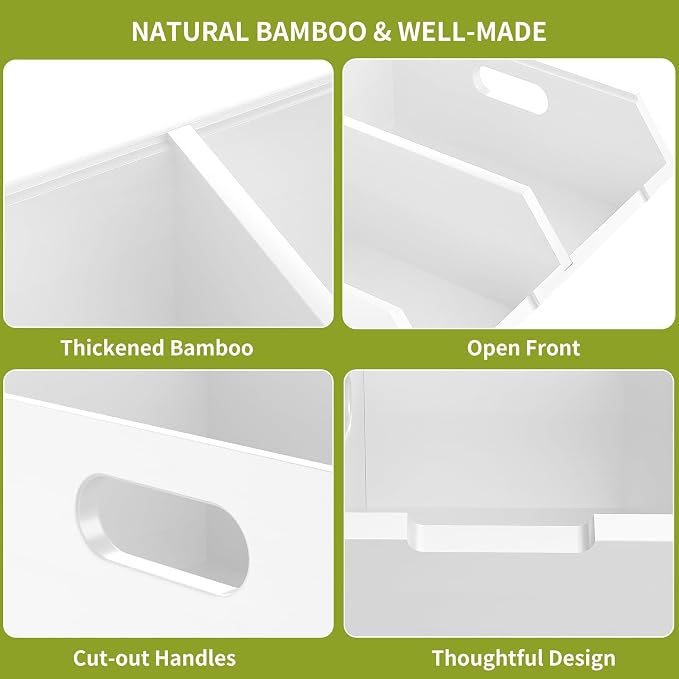 NATURAL BAMBOO & WELL-MADE

Thickened Bamboo

Open Front

Cut-out Handles

Thoughtful Design